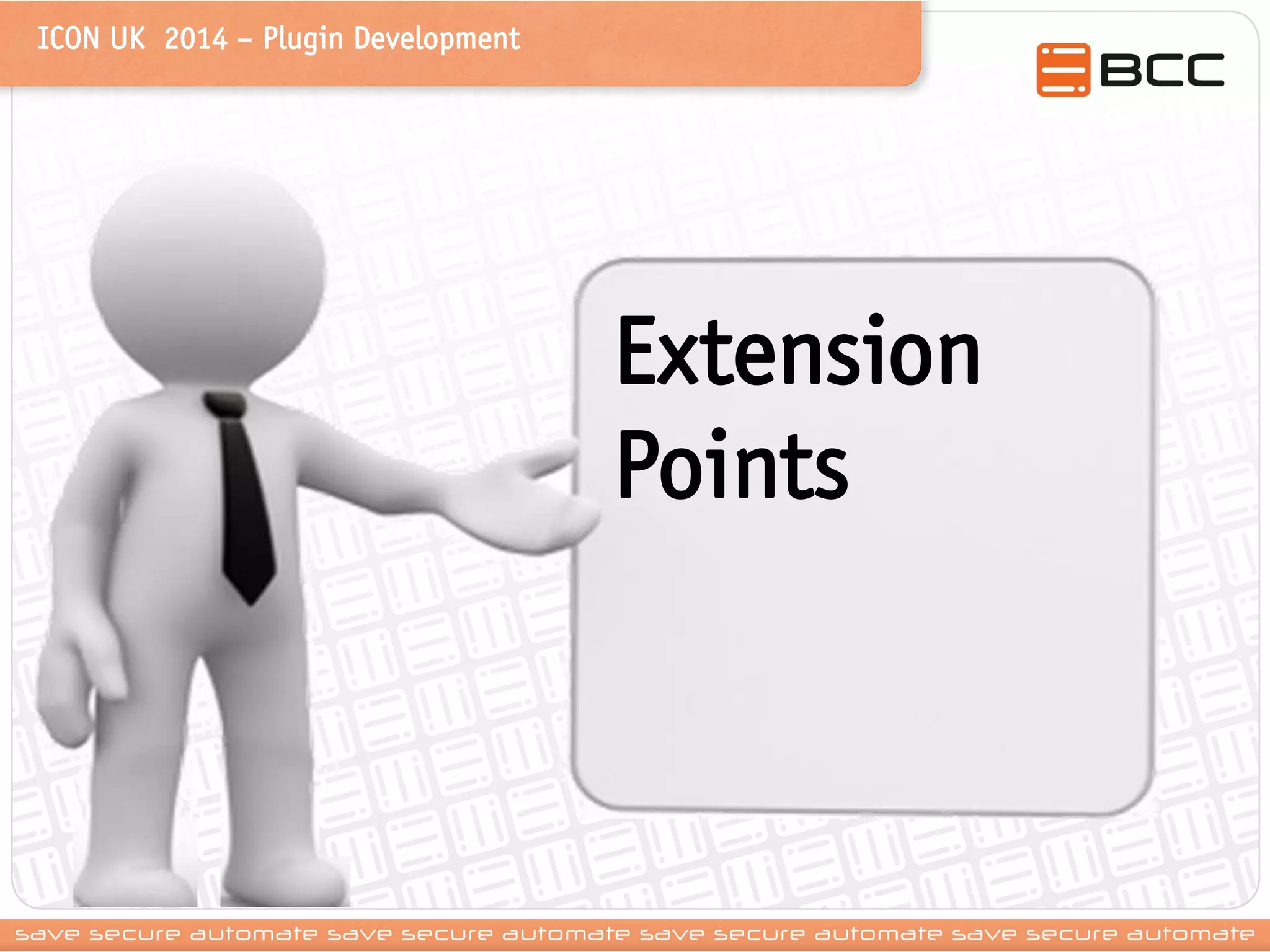 ICON UK 2014 – Plugin Development

BCC

Extension Points

save secure automate save secure automate save secure automate save secure automate